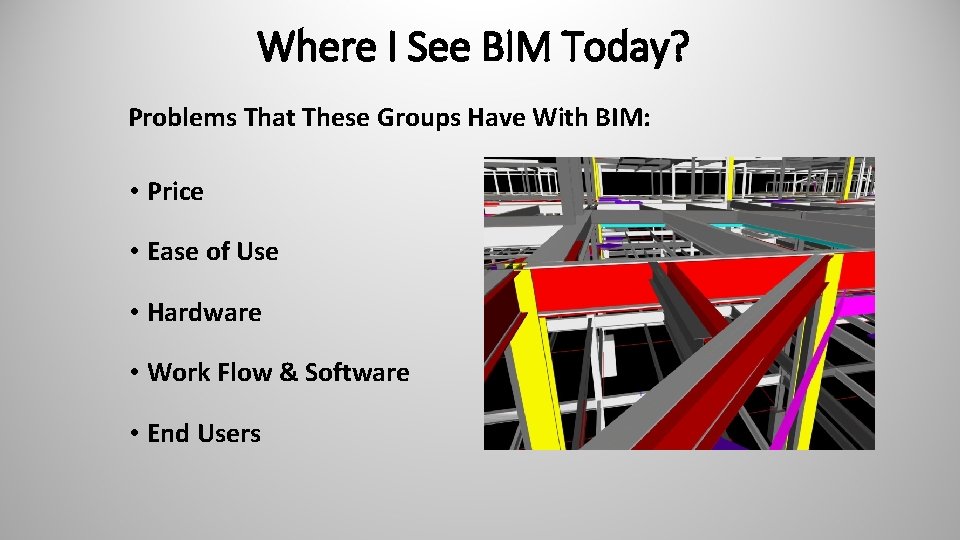 Where I See BIM Today?

Problems That These Groups Have With BIM:

• Price

• Ease of Use

• Hardware

• Work Flow & Software

• End Users